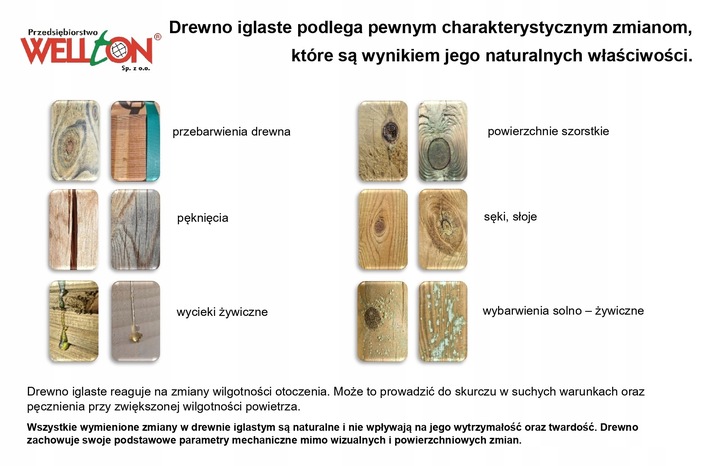 Przedsiębiorstwo
WELLTON®
Sp. z o.o.

Drewno iglaste podlega pewnym charakterystycznym zmianom, które są wynikiem jego naturalnych właściwości.

przebarwienia drewna

pęknięcia

wycieki żywiczne

powierzchnie szorstkie

sęki, słoje

wybarwienia solno – żywiczne

Drewno iglaste reaguje na zmiany wilgotności otoczenia. Może to prowadzić do skurczu w suchych warunkach oraz pęcznienia przy zwiększonej wilgotności powietrza.

Wszystkie wymienione zmiany w drewnie iglastym są naturalne i nie wpływają na jego wytrzymałość oraz twardość. Drewno zachowuje swoje podstawowe parametry mechaniczne mimo wizualnych i powierzchniowych zmian.